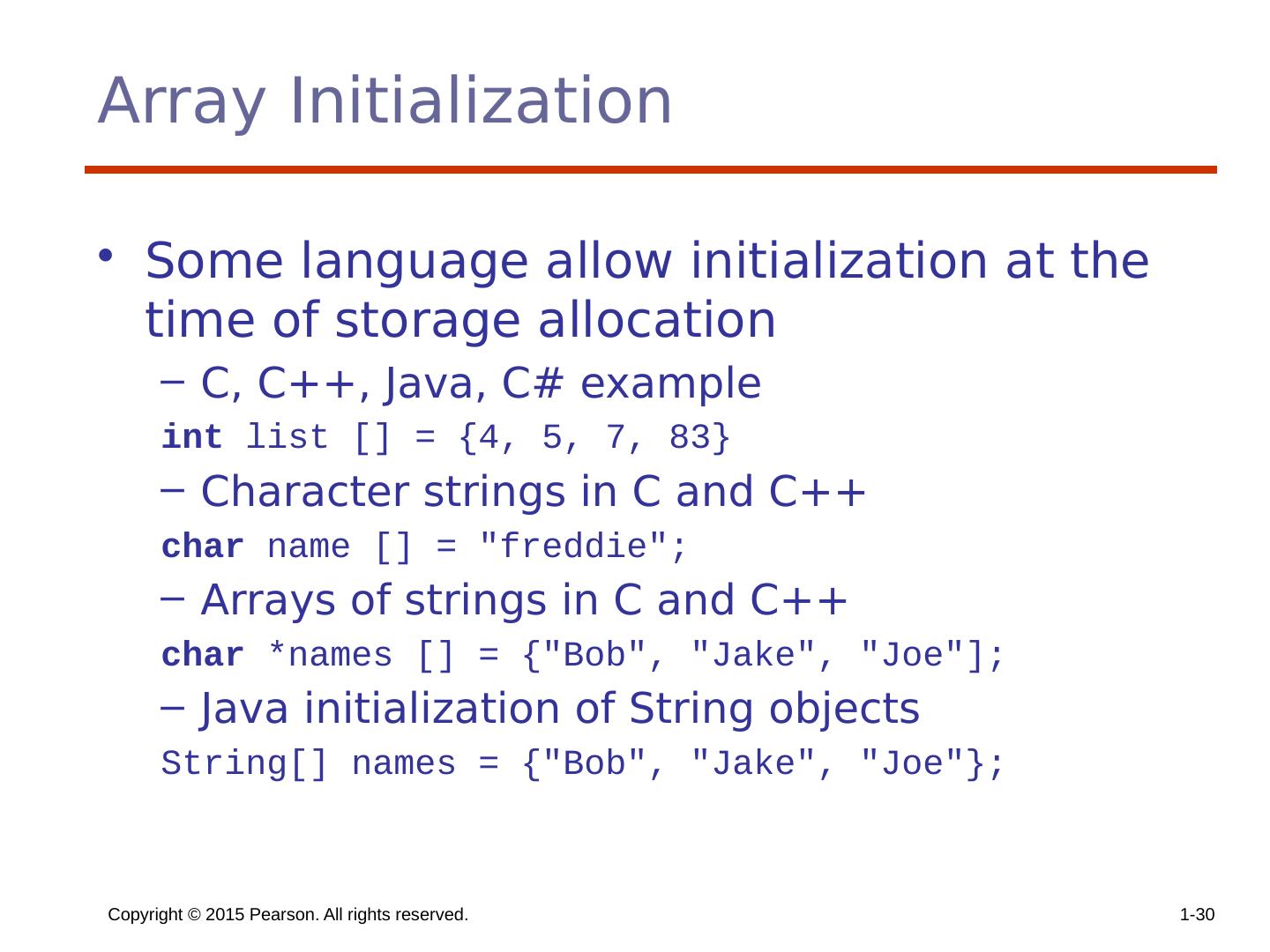 Array Initialization

• Some language allow initialization at the time of storage allocation

– C, C++, Java, C# example

int list [] = {4, 5, 7, 83}

– Character strings in C and C++

char name [] = "freddie";

– Arrays of strings in C and C++

char *names [] = {"Bob", "Jake", "Joe"];

– Java initialization of String objects

String[] names = {"Bob", "Jake", "Joe"};

Copyright © 2015 Pearson. All rights reserved.

1-30